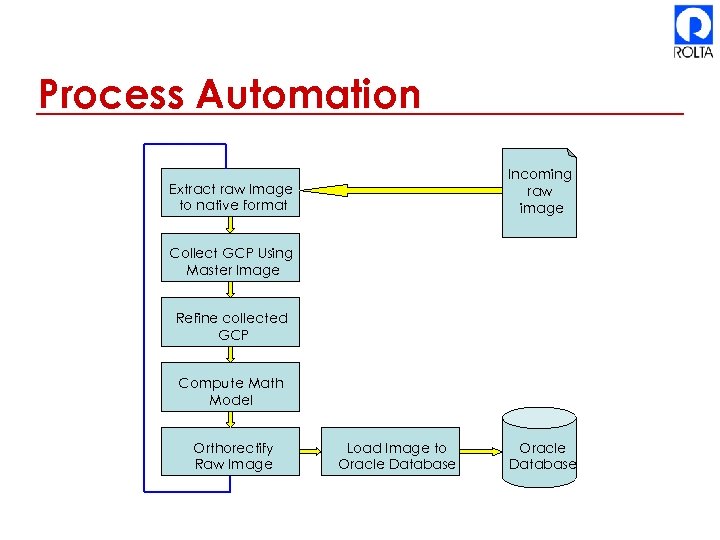 ROLTA

Process Automation

Extract raw Image to native format

Incoming raw image

Collect GCP Using Master Image

Refine collected GCP

Compute Math Model

Orthorectify Raw Image

Load Image to Oracle Database

Oracle Database